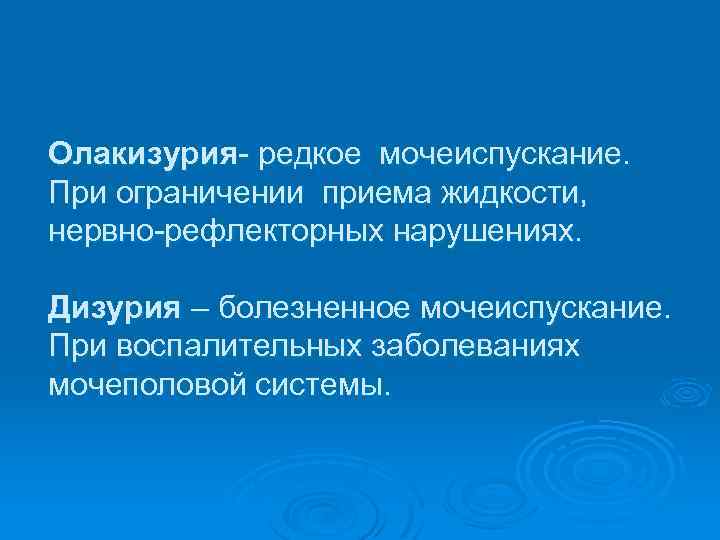 Олакизурия- редкое мочеиспускание. При ограничении приема жидкости, нервно-рефлекторных нарушениях.

Дизурия – болезненное мочеиспускание. При воспалительных заболеваниях мочеполовой системы.